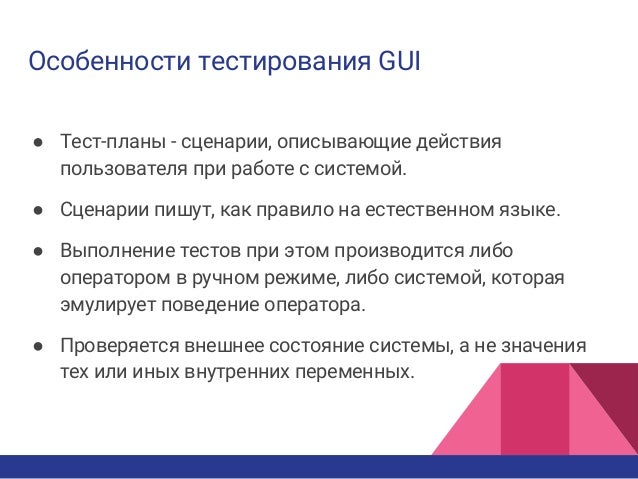 Особенности тестирования GUI

● Тест-планы - сценарии, описывающие действия пользователя при работе с системой.

● Сценарии пишут, как правило на естественном языке.

● Выполнение тестов при этом производится либо оператором в ручном режиме, либо системой, которая эмулирует поведение оператора.

● Проверяется внешнее состояние системы, а не значения тех или иных внутренних переменных.